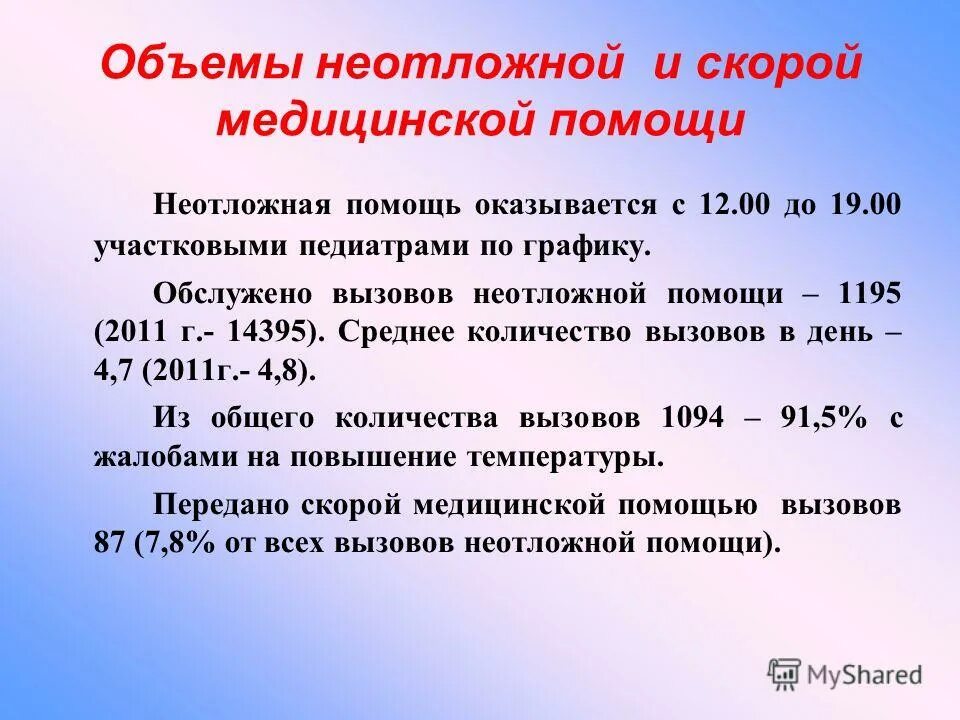 Объемы неотложной и скорой медицинской помощи

Неотложная помощь оказывается с 12.00 до 19.00 участковыми педиатрами по графику.

Обслужено вызовов неотложной помощи – 1195 (2011 г.- 14395). Среднее количество вызовов в день – 4,7 (2011г.- 4,8).

Из общего количества вызовов 1094 – 91,5% с жалобами на повышение температуры.

Передано скорой медицинской помощью вызовов 87 (7,8% от всех вызовов неотложной помощи).

MyShared